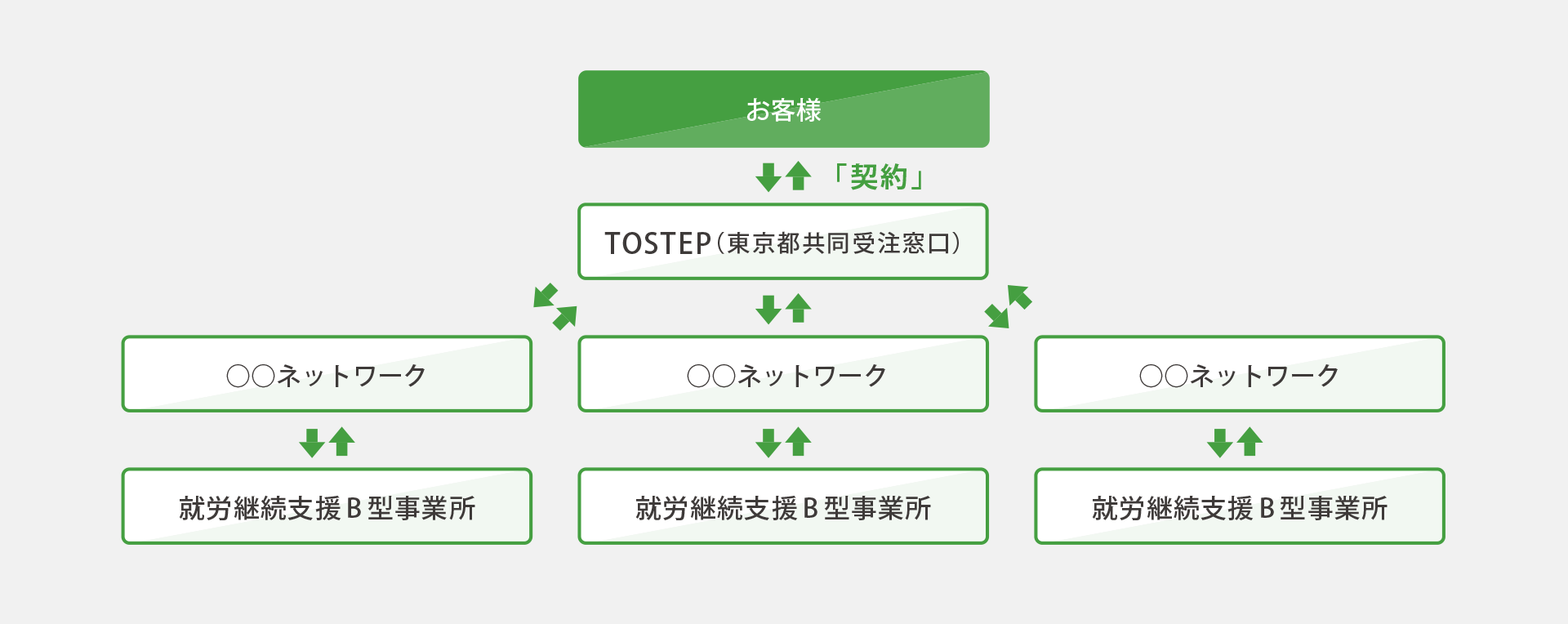 お客様

「契約」

TOSTEP（東京都共同受注窓口）

○○ネットワーク

○○ネットワーク

○○ネットワーク

就労継続支援Ｂ型事業所

就労継続支援Ｂ型事業所

就労継続支援Ｂ型事業所